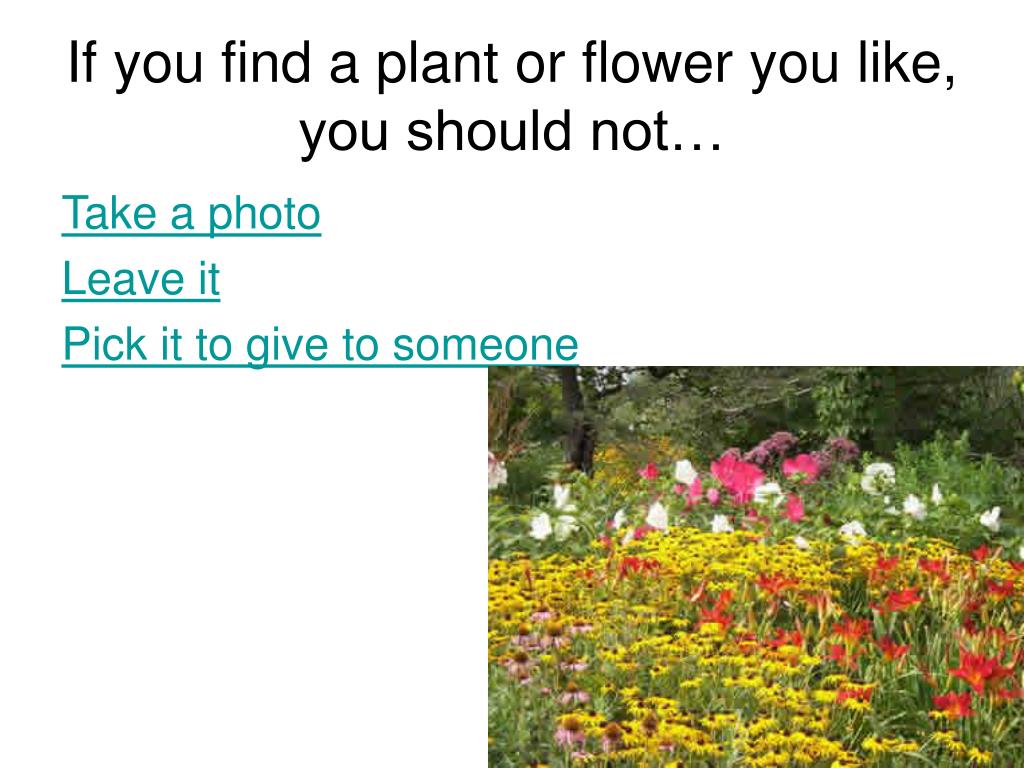 If you find a plant or flower you like, you should not…

Take a photo

Leave it

Pick it to give to someone